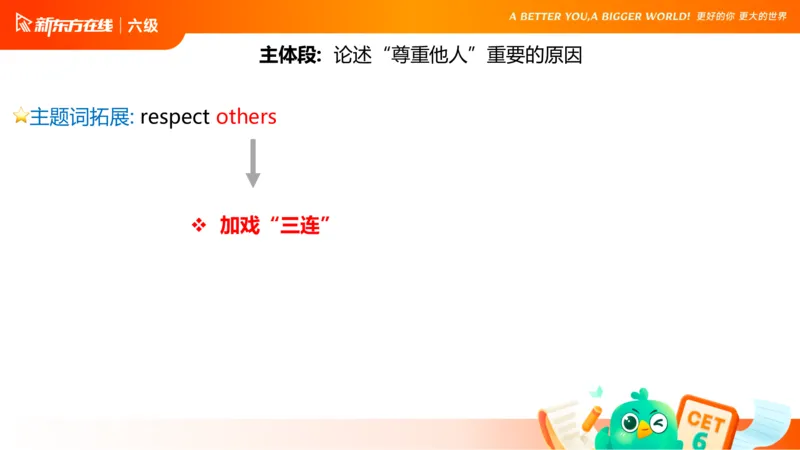 新东方在线 | 六级

A BETTER YOU,A BIGGER WORLD! 更好的你 更大的世界

主体段: 论述“尊重他人”重要的原因

主题词拓展: respect others

❖ 加戏“三连”

CET 6